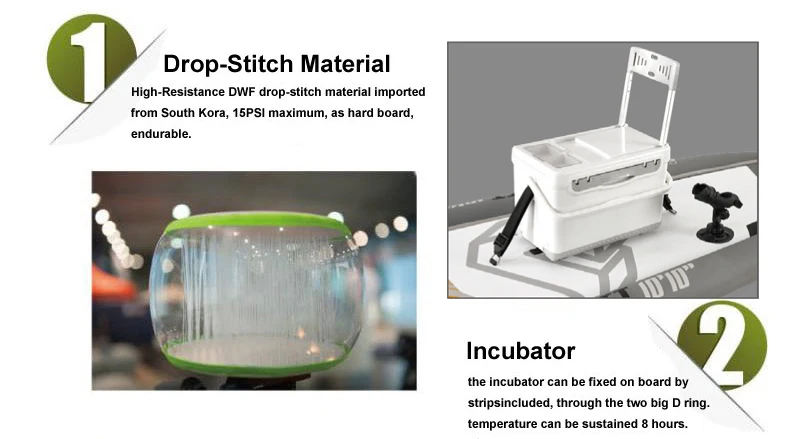 1

Drop-Stitch Material

High-Resistance DWF drop-stitch material imported from South Kora, 15PSI maximum, as hard board, endurable.

10'10"

2

Incubator

the incubator can be fixed on board by stripsincluded, through the two big D ring. temperature can be sustained 8 hours.